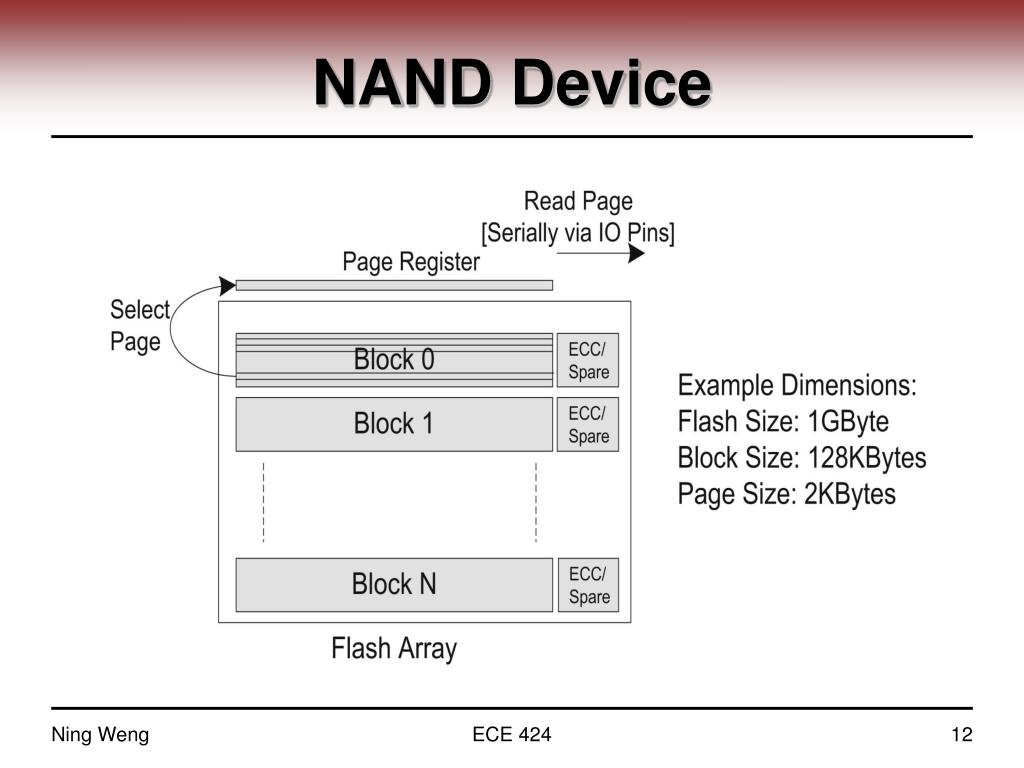 NAND Device

Read Page
[Serially via IO Pins]

Page Register

Select Page

Block 0

ECC/ Spare

Block 1

ECC/ Spare

Block N

ECC/ Spare

Flash Array

Example Dimensions:
Flash Size: 1GByte
Block Size: 128KBytes
Page Size: 2KBytes

Ning Weng

ECE 424

12